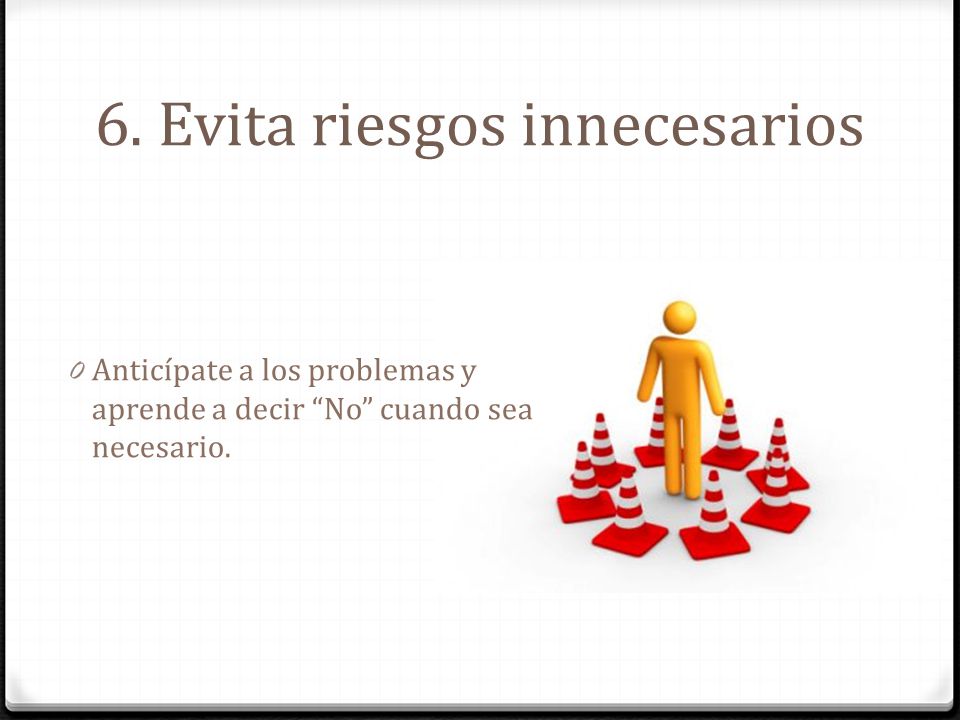 6. Evita riesgos innecesarios

0 Anticípate a los problemas y aprende a decir “No” cuando sea necesario.